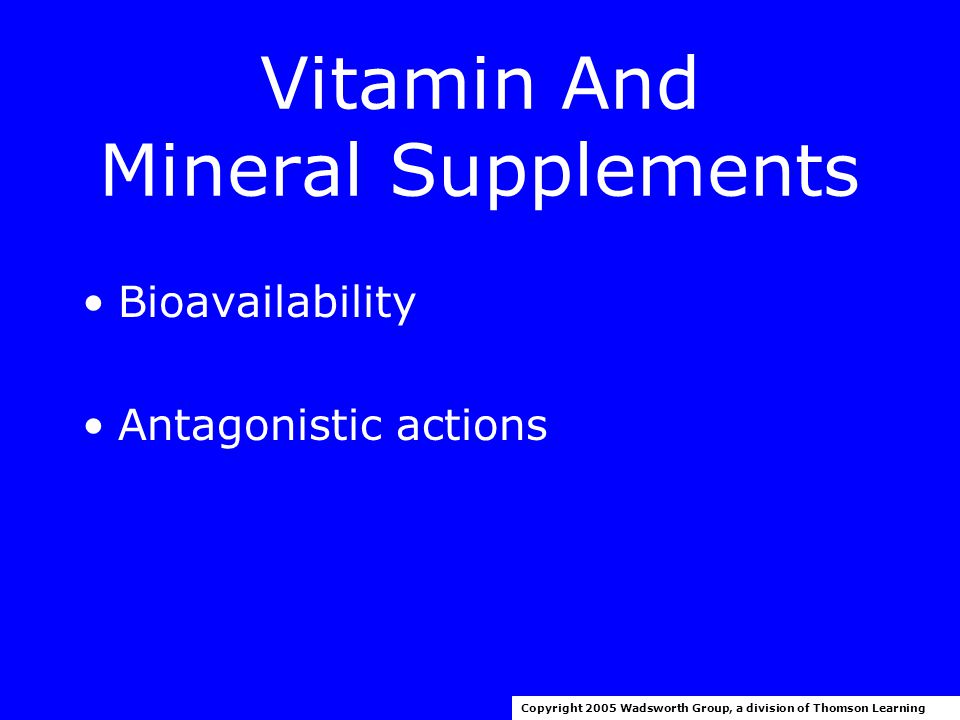 Vitamin And
Mineral Supplements

• Bioavailability

• Antagonistic actions

Copyright 2005 Wadsworth Group, a division of Thomson Learning